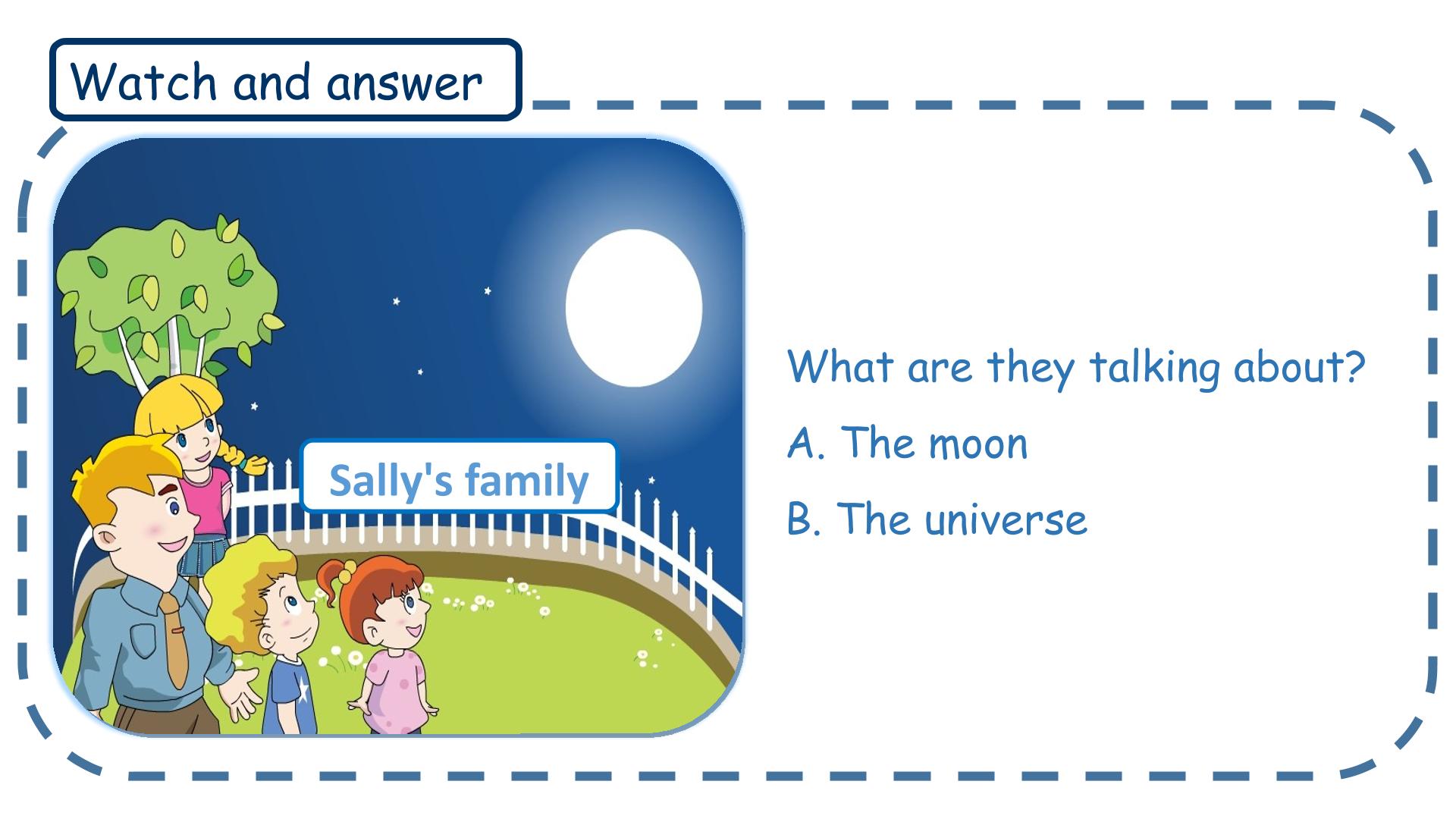 Watch and answer

Sally's family

What are they talking about?

A. The moon

B. The universe